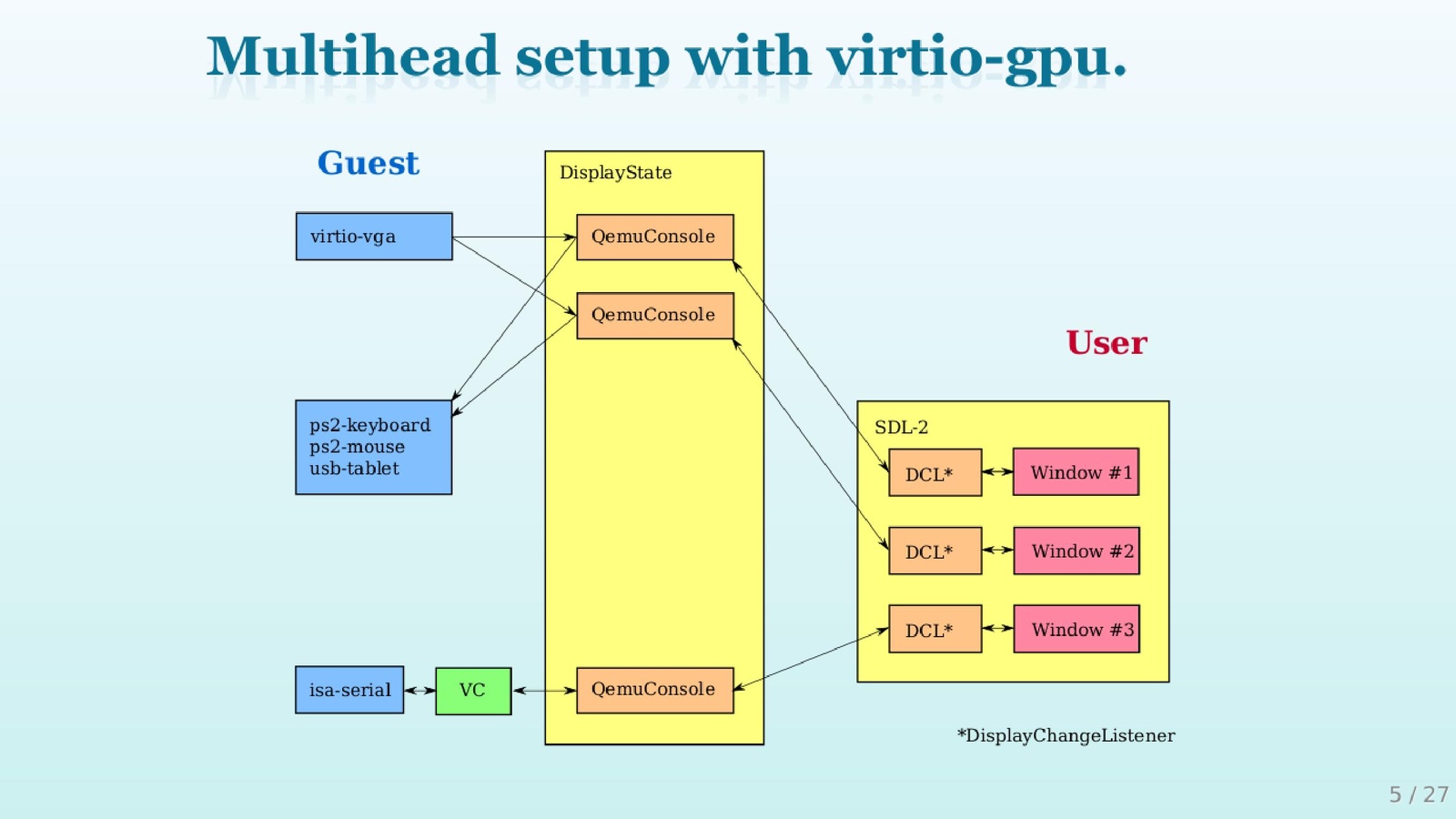 Multihead setup with virtio-gpu.

Guest

virtio-vga

ps2-keyboard
ps2-mouse
usb-tablet

isa-serial

VC

DisplayState

QemuConsole

QemuConsole

QemuConsole

User

SDL-2

DCL*

Window #1

DCL*

Window #2

DCL*

Window #3

*DisplayChangeListener

5 / 27